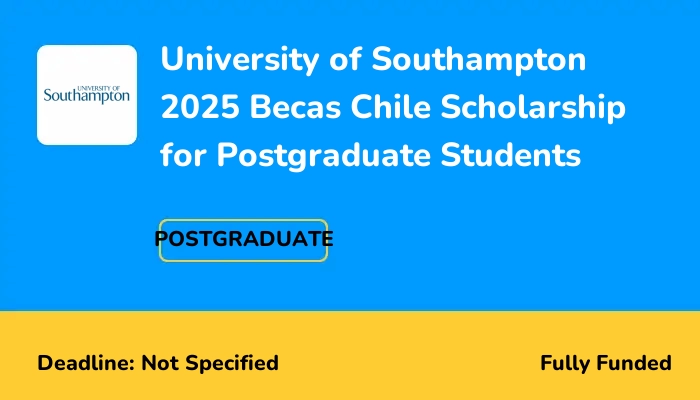 UNIVERSITY OF
Southampton

University of Southampton 2025 Becas Chile Scholarship for Postgraduate Students

POSTGRADUATE

Deadline: Not Specified

Fully Funded